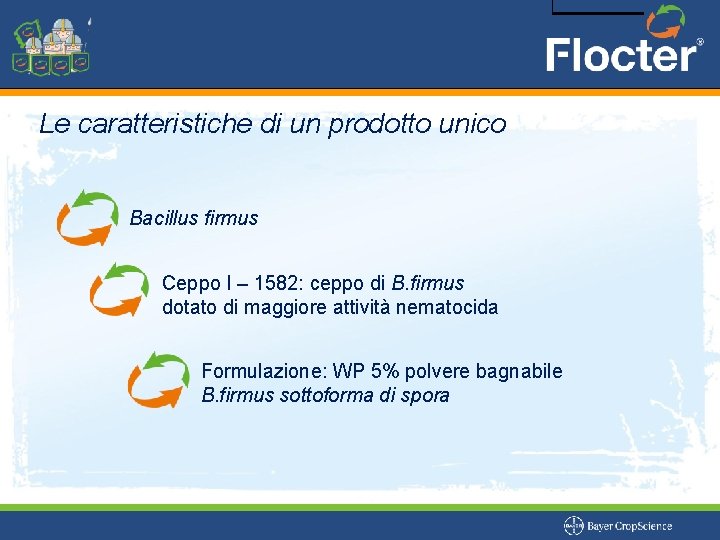 Flocter®

Le caratteristiche di un prodotto unico

Bacillus firmus

Ceppo I – 1582: ceppo di B.firmus dotato di maggiore attività nematocida

Formulazione: WP 5% polvere bagnabile B.firmus sottoforma di spora

Bayer CropScience